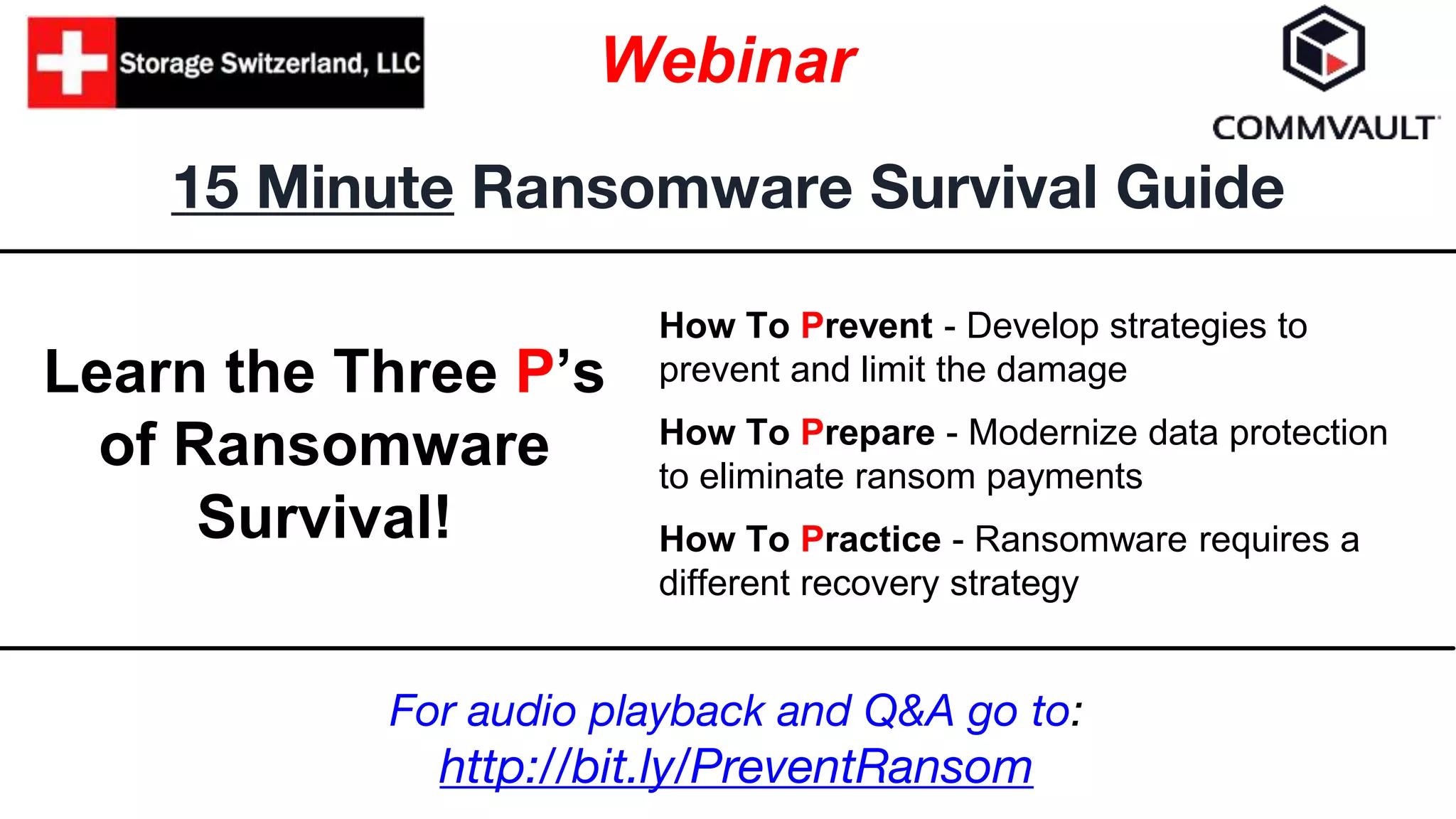 Storage Switzerland, LLC

Webinar

COMMVAULT

15 Minute Ransomware Survival Guide

Learn the Three P's of Ransomware Survival!

How To Prevent - Develop strategies to prevent and limit the damage

How To Prepare - Modernize data protection to eliminate ransom payments

How To Practice - Ransomware requires a different recovery strategy

For audio playback and Q&A go to:
http://bit.ly/PreventRansom